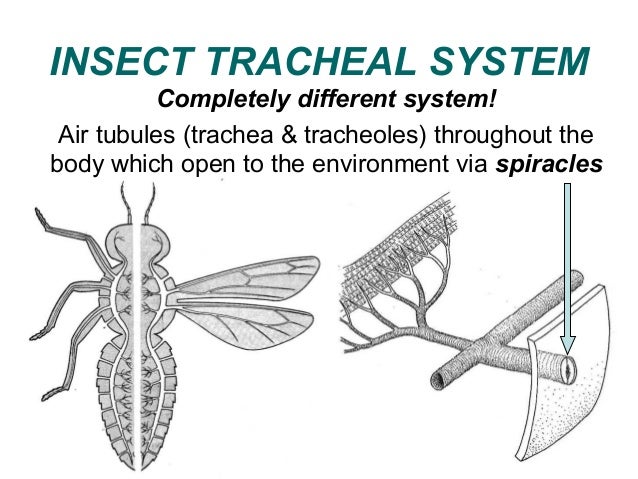 INSECT TRACHEAL SYSTEM

Completely different system!

Air tubules (trachea & tracheoles) throughout the body which open to the environment via spiracles